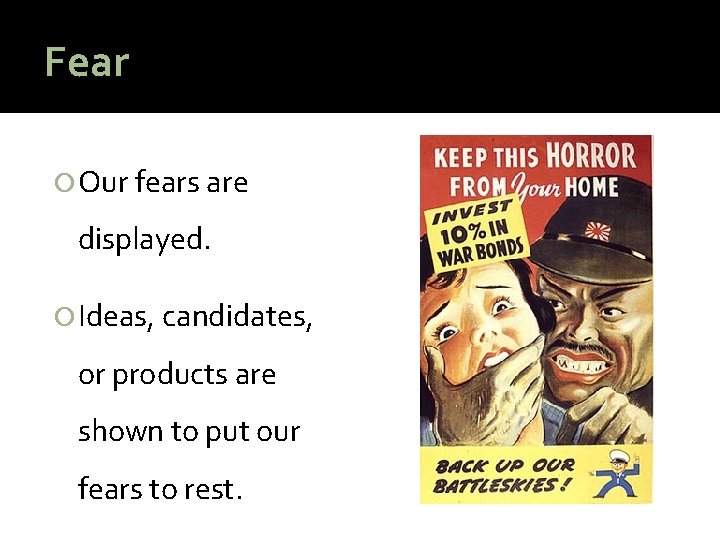 Fear

Our fears are displayed.

Ideas, candidates, or products are shown to put our fears to rest.

KEEP THIS HORROR FROM Your HOME

INVEST 10% IN WAR BONDS

BACK UP OUR BATTLESKIES!